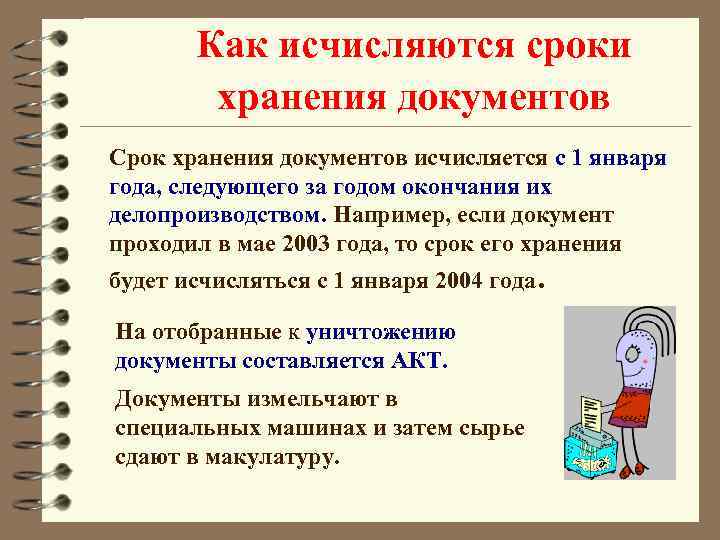 Как исчисляются сроки хранения документов

Срок хранения документов исчисляется с 1 января года, следующего за годом окончания их делопроизводством. Например, если документ проходил в мае 2003 года, то срок его хранения будет исчисляться с 1 января 2004 года.

На отобранные к уничтожению документы составляется АКТ.

Документы измельчают в специальных машинах и затем сырье сдают в макулатуру.